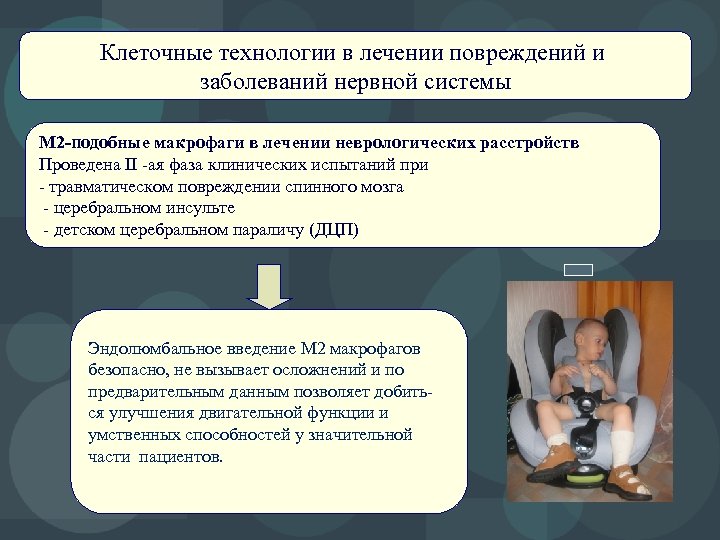 Клеточные технологии в лечении повреждений и заболеваний нервной системы

М2-подобные макрофаги в лечении неврологических расстройств
Проведена II -ая фаза клинических испытаний при
- травматическом повреждении спинного мозга
- церебральном инсульте
- детском церебральном параличу (ДЦП)

Эндолюмбальное введение М2 макрофагов безопасно, не вызывает осложнений и по предварительным данным позволяет добиться улучшения двигательной функции и умственных способностей у значительной части пациентов.